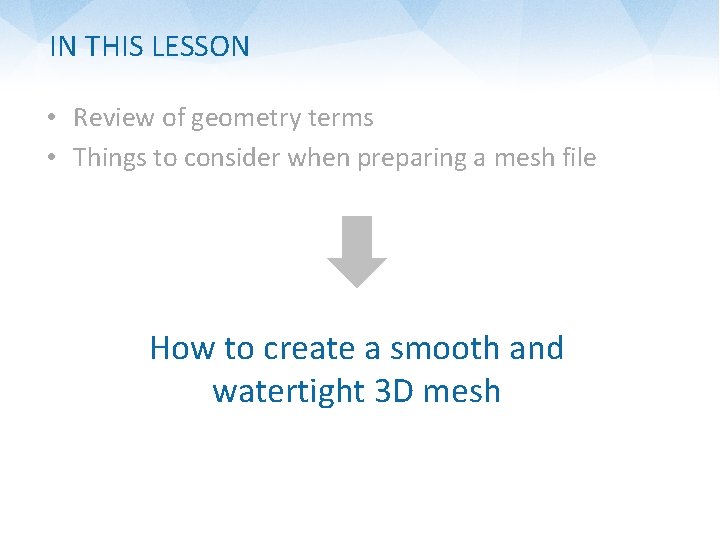 IN THIS LESSON

• Review of geometry terms
• Things to consider when preparing a mesh file

How to create a smooth and watertight 3D mesh